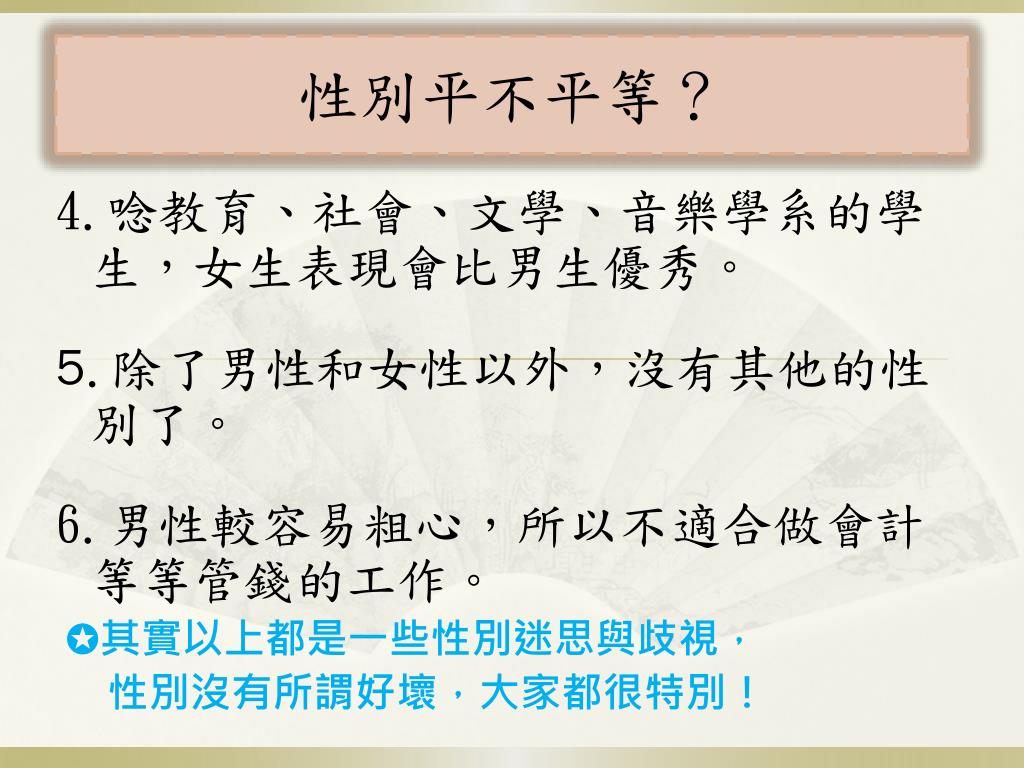 性別平不平等？

4. 唸教育、社會、文學、音樂學系的學生，女生表現會比男生優秀。

5. 除了男性和女性以外，沒有其他的性別了。

6. 男性較容易粗心，所以不適合做會計等等管錢的工作。

✪其實以上都是一些性別迷思與歧視，性別沒有所謂好壞，大家都很特別！